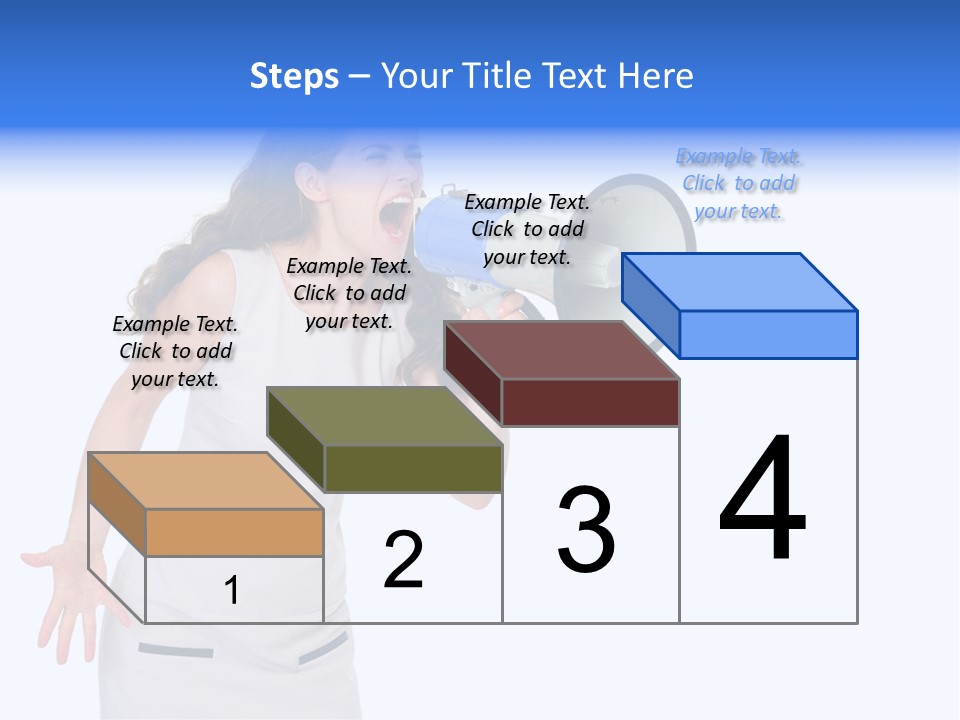 Steps – Your Title Text Here

Example Text. Click to add your text.

Example Text. Click to add your text.

Example Text. Click to add your text.

Example Text. Click to add your text.

1

2

3

4